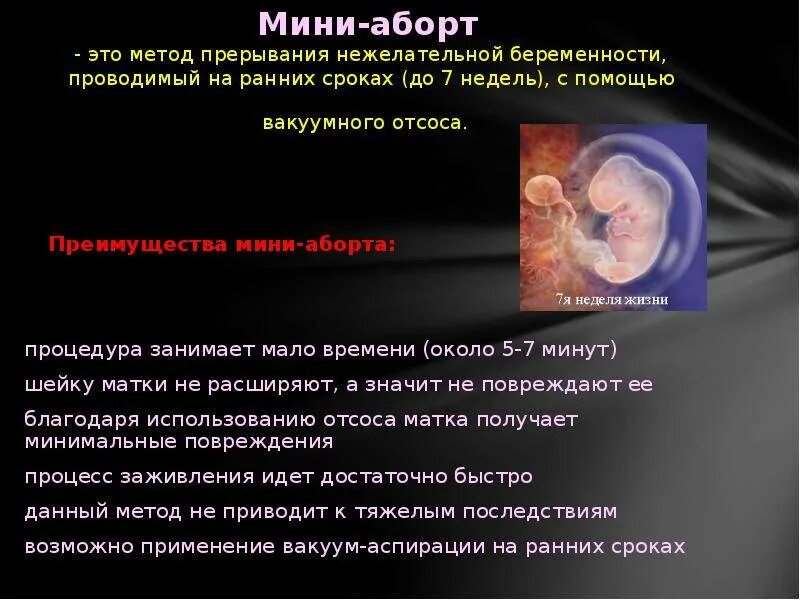 Мини-аборт
- это метод прерывания нежелательной беременности, проводимый на ранних сроках (до 7 недель), с помощью вакуумного отсоса.

7я неделя жизни

Преимущества мини-аборта:

процедура занимает мало времени (около 5-7 минут)

шейку матки не расширяют, а значит не повреждают ее

благодаря использованию отсоса матка получает минимальные повреждения

процесс заживления идет достаточно быстро

данный метод не приводит к тяжелым последствиям

возможно применение вакуум-аспирации на ранних сроках